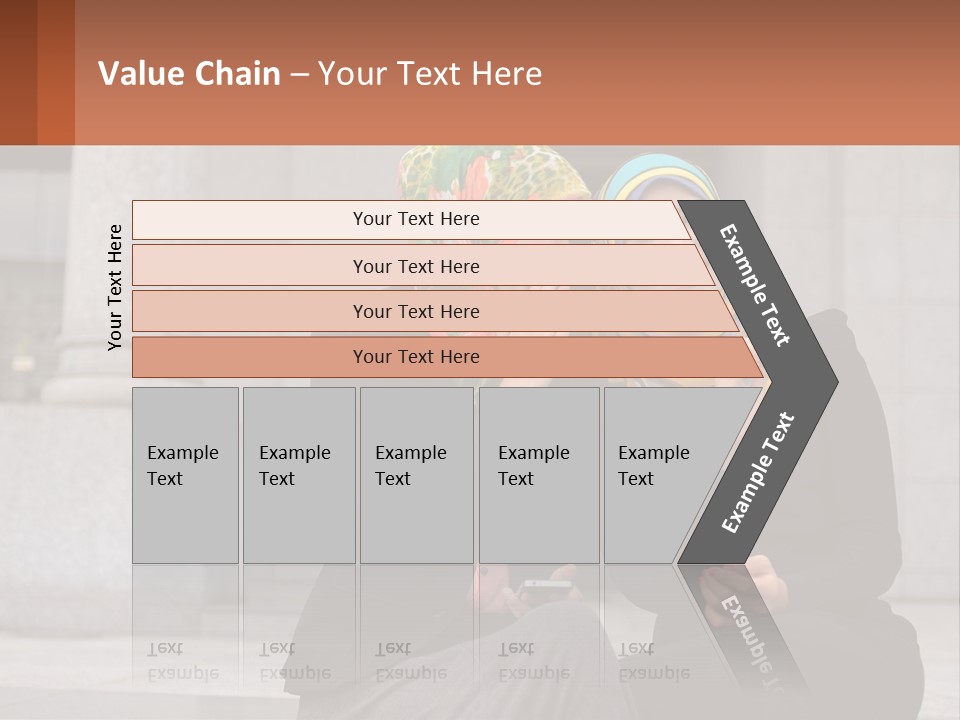 Value Chain – Your Text Here

Your Text Here

Your Text Here

Your Text Here

Your Text Here

Your Text Here

Example Text

Example Text

Example Text

Example Text

Example Text

Example Text

Example Text